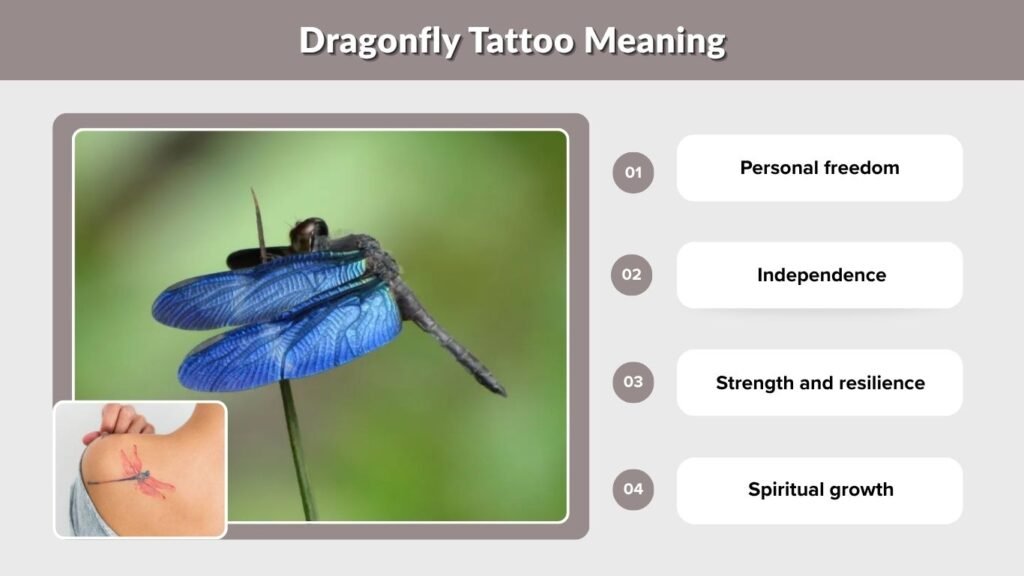 Dragonfly Tattoo Meaning

01 Personal freedom

02 Independence

03 Strength and resilience

04 Spiritual growth